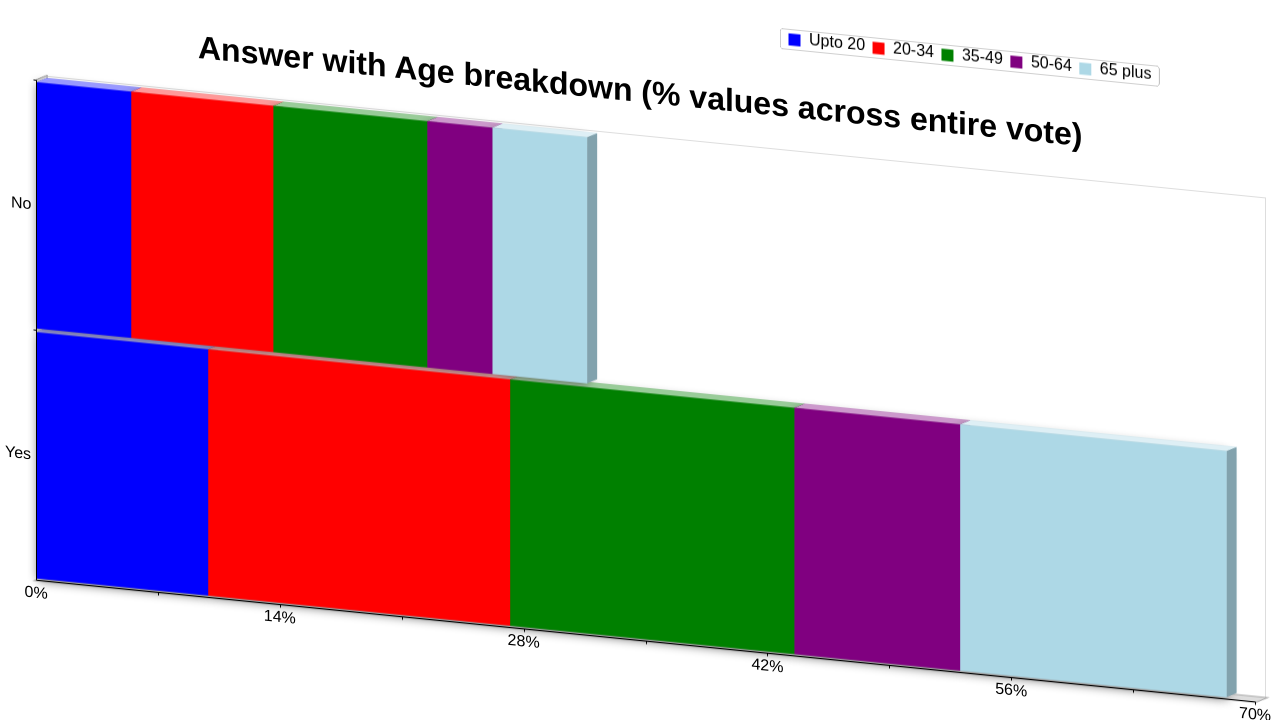 Answer with Age breakdown (% values across entire vote)

Upto 20 20-34 35-49 50-64 65 plus

No

Yes

0%
14%
28%
42%
56%
70%